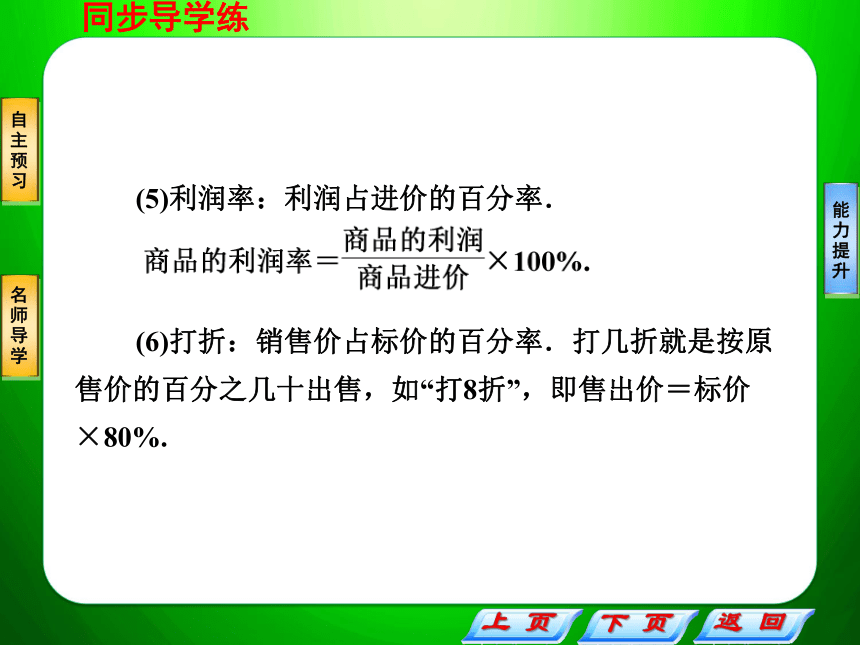 同步导学练

自主预习

名师导学

能力提升

(5)利润率：利润占进价的百分率.

商品的利润率$=\frac{商品的利润}{商品进价}\times 100\%$.

(6)打折：销售价占标价的百分率．打几折就是按原售价的百分之几十出售，如“打8折”，即售出价＝标价$\times 80\%$.

上页　下页　返回